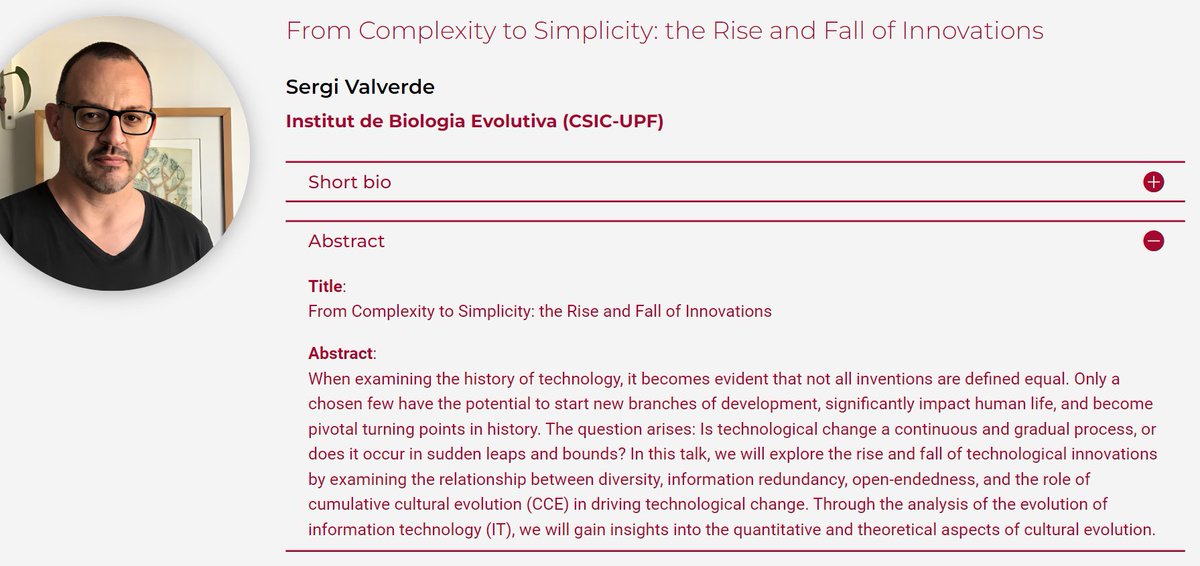 From Complexity to Simplicity: the Rise and Fall of Innovations

Sergi Valverde

Institut de Biologia Evolutiva (CSIC-UPF)

Short bio

Abstract

Title:
From Complexity to Simplicity: the Rise and Fall of Innovations

Abstract:
When examining the history of technology, it becomes evident that not all inventions are defined equal. Only a chosen few have the potential to start new branches of development, significantly impact human life, and become pivotal turning points in history. The question arises: Is technological change a continuous and gradual process, or does it occur in sudden leaps and bounds? In this talk, we will explore the rise and fall of technological innovations by examining the relationship between diversity, information redundancy, open-endedness, and the role of cumulative cultural evolution (CCE) in driving technological change. Through the analysis of the evolution of information technology (IT), we will gain insights into the quantitative and theoretical aspects of cultural evolution.